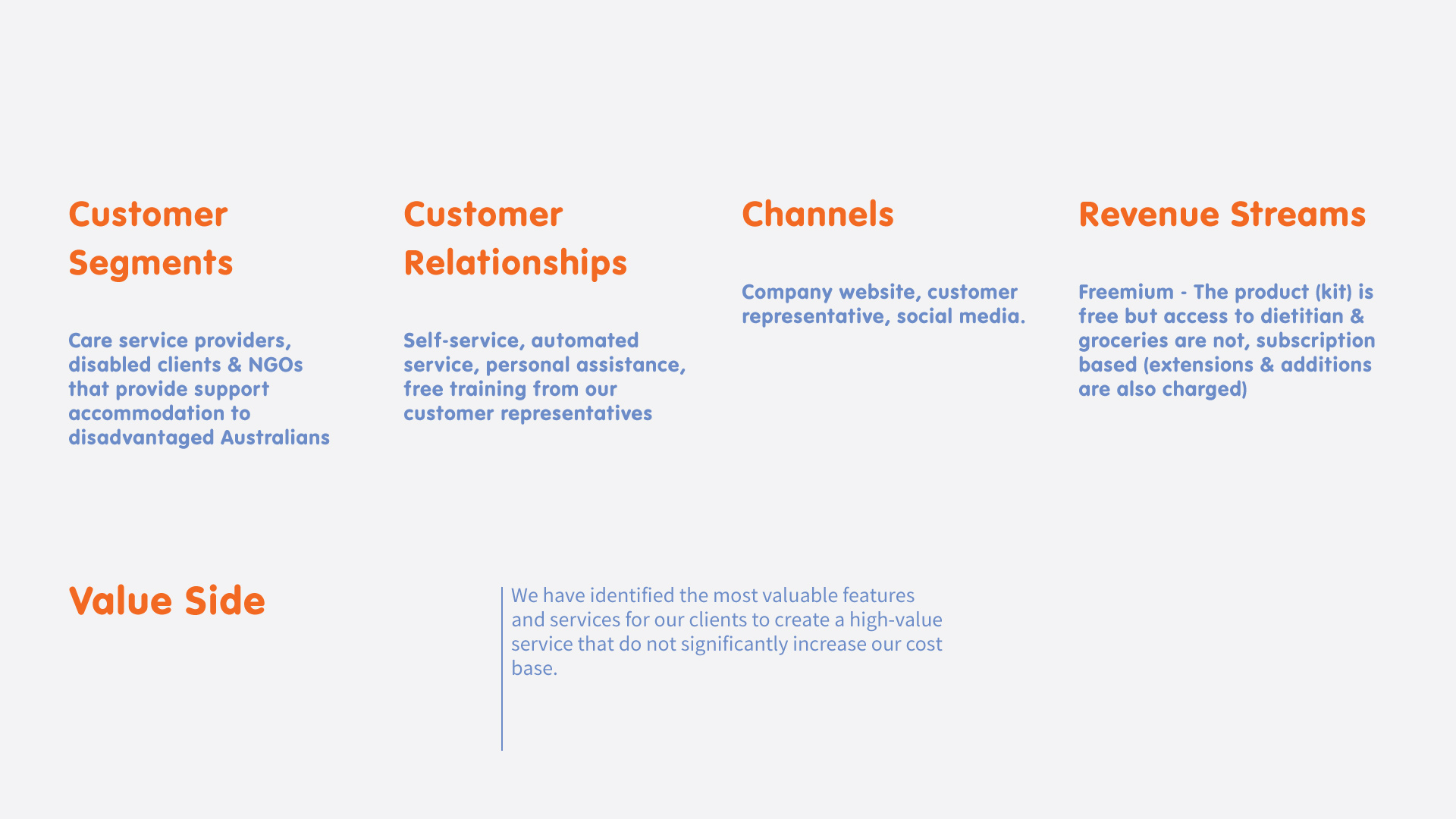 Customer Segments

Care service providers, disabled clients & NGOs that provide support accommodation to disadvantaged Australians

Customer Relationships

Self-service, automated service, personal assistance, free training from our customer representatives

Channels

Company website, customer representative, social media.

Revenue Streams

Freemium - The product (kit) is free but access to dietitian & groceries are not, subscription based (extensions & additions are also charged)

Value Side

We have identified the most valuable features and services for our clients to create a high-value service that do not significantly increase our cost base.